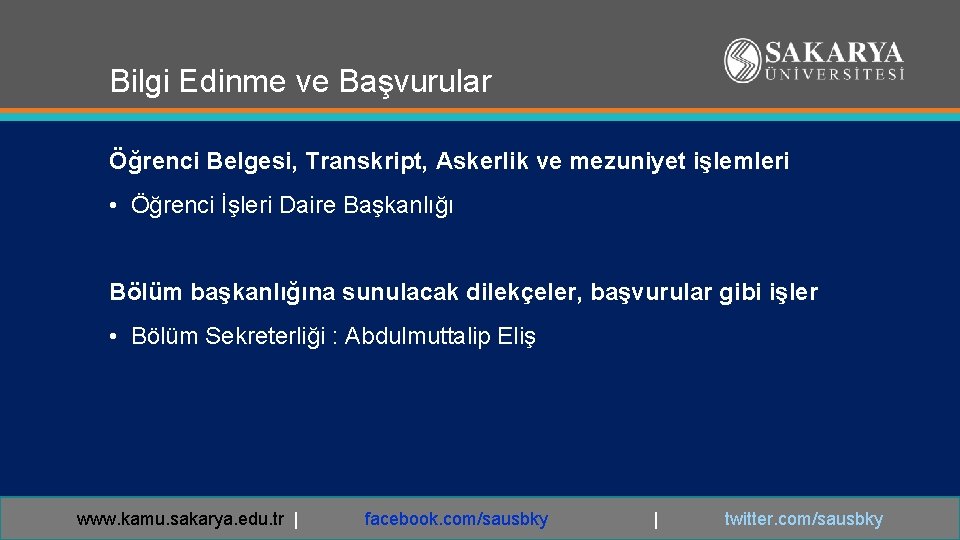 Bilgi Edinme ve Başvurular

SAKARYA
ÜNİVERSİTESİ

Öğrenci Belgesi, Transkript, Askerlik ve mezuniyet işlemleri

• Öğrenci İşleri Daire Başkanlığı

Bölüm başkanlığına sunulacak dilekçeler, başvurular gibi işler

• Bölüm Sekreterliği : Abdulmuttalip Eliş

www.kamu.sakarya.edu.tr | facebook.com/sausbky | twitter.com/sausbky